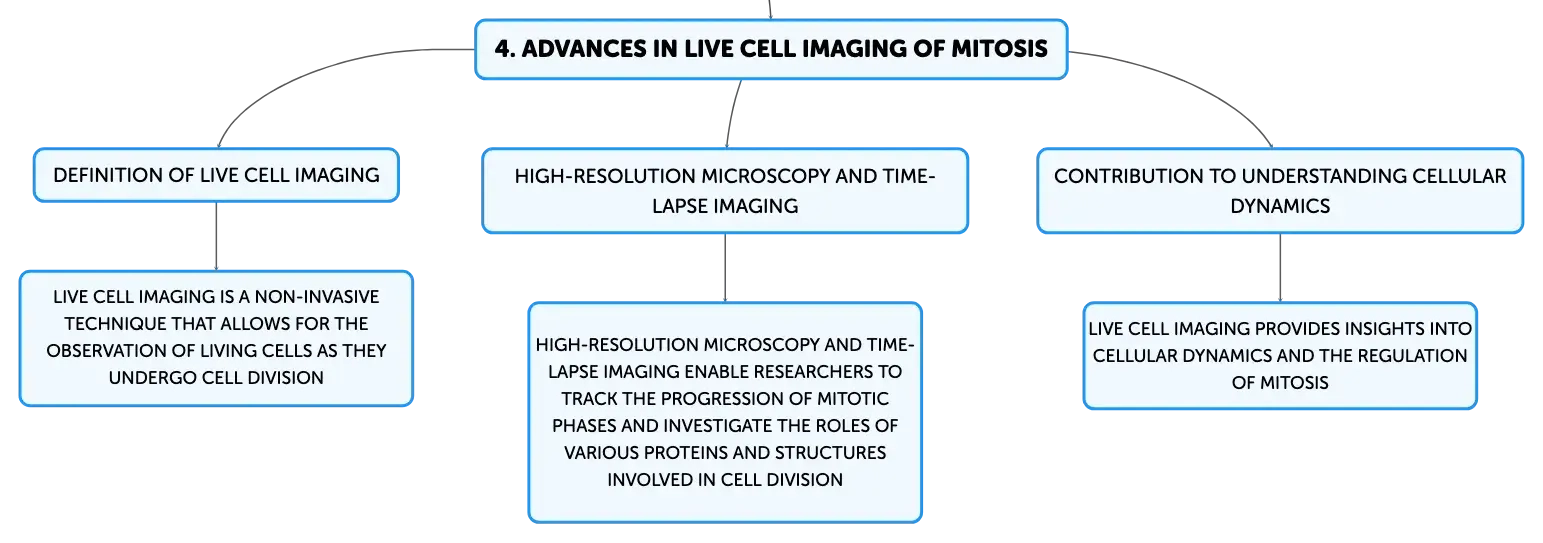 4. ADVANCES IN LIVE CELL IMAGING OF MITOSIS

DEFINITION OF LIVE CELL IMAGING

LIVE CELL IMAGING IS A NON-INVASIVE TECHNIQUE THAT ALLOWS FOR THE OBSERVATION OF LIVING CELLS AS THEY UNDERGO CELL DIVISION

HIGH-RESOLUTION MICROSCOPY AND TIME-LAPSE IMAGING

HIGH-RESOLUTION MICROSCOPY AND TIME-LAPSE IMAGING ENABLE RESEARCHERS TO TRACK THE PROGRESSION OF MITOTIC PHASES AND INVESTIGATE THE ROLES OF VARIOUS PROTEINS AND STRUCTURES INVOLVED IN CELL DIVISION

CONTRIBUTION TO UNDERSTANDING CELLULAR DYNAMICS

LIVE CELL IMAGING PROVIDES INSIGHTS INTO CELLULAR DYNAMICS AND THE REGULATION OF MITOSIS